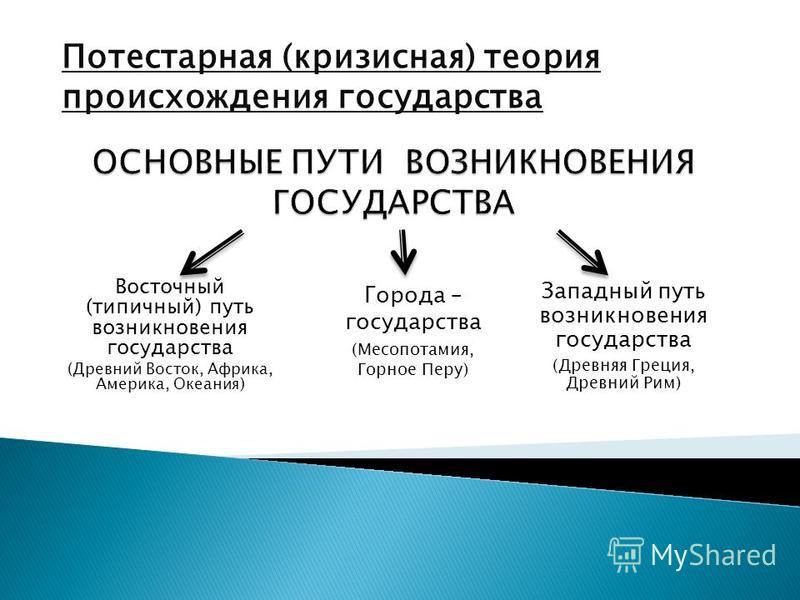 Потестарная (кризисная) теория происхождения государства

ОСНОВНЫЕ ПУТИ ВОЗНИКНОВЕНИЯ ГОСУДАРСТВА

Восточный (типичный) путь возникновения государства
(Древний Восток, Африка, Америка, Океания)

Города – государства
(Месопотамия, Горное Перу)

Западный путь возникновения государства
(Древняя Греция, Древний Рим)

MyShared